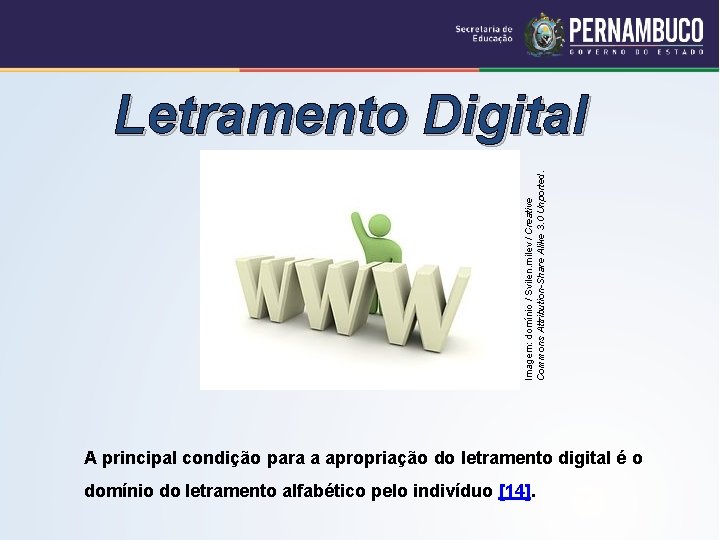 Secretaria de Educação
PERNAMBUCO
GOVERNO DO ESTADO

Letramento Digital

WWW

Imagem: domínio / Svilen.milev / Creative Commons Attribution-Share Alike 3.0 Unported.

A principal condição para a apropriação do letramento digital é o domínio do letramento alfabético pelo indivíduo [14].